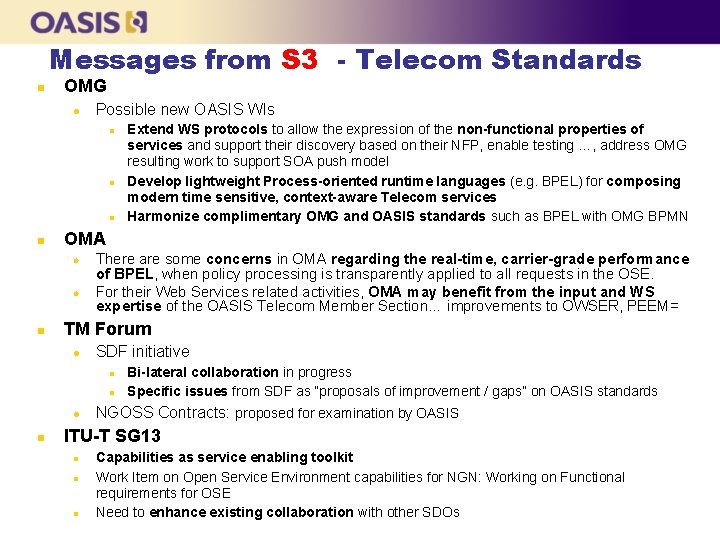 OASIS

Messages from S3 - Telecom Standards

OMG

Possible new OASIS WIs

Extend WS protocols to allow the expression of the non-functional properties of services and support their discovery based on their NFP, enable testing ..., address OMG resulting work to support SOA push model

Develop lightweight Process-oriented runtime languages (e.g. BPEL) for composing modern time sensitive, context-aware Telecom services

Harmonize complimentary OMG and OASIS standards such as BPEL with OMG BPMN

OMA

There are some concerns in OMA regarding the real-time, carrier-grade performance of BPEL, when policy processing is transparently applied to all requests in the OSE.

For their Web Services related activities, OMA may benefit from the input and WS expertise of the OASIS Telecom Member Section... improvements to OWSER, PEEM=

TM Forum

SDF initiative

Bi-lateral collaboration in progress

Specific issues from SDF as "proposals of improvement / gaps" on OASIS standards

NGOSS Contracts: proposed for examination by OASIS

ITU-T SG13

Capabilities as service enabling toolkit

Work Item on Open Service Environment capabilities for NGN: Working on Functional requirements for OSE

Need to enhance existing collaboration with other SDOs